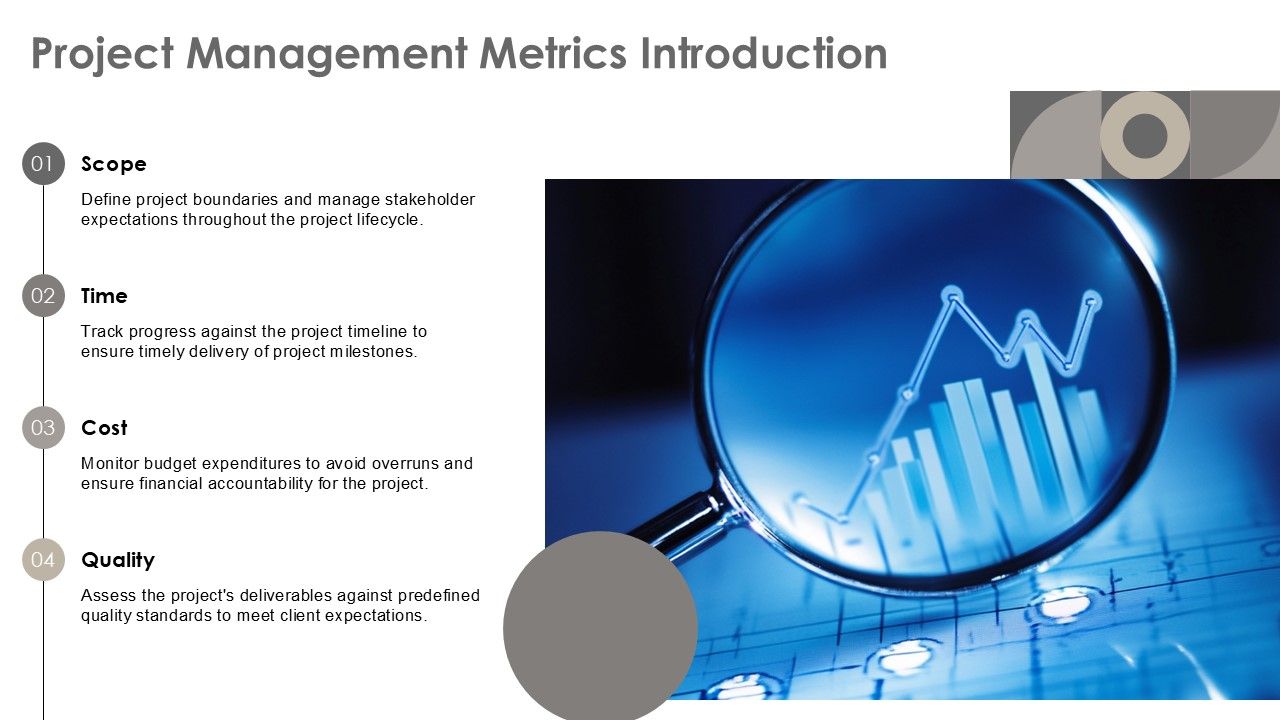 Project Management Metrics Introduction

01 Scope

Define project boundaries and manage stakeholder expectations throughout the project lifecycle.

02 Time

Track progress against the project timeline to ensure timely delivery of project milestones.

03 Cost

Monitor budget expenditures to avoid overruns and ensure financial accountability for the project.

04 Quality

Assess the project's deliverables against predefined quality standards to meet client expectations.